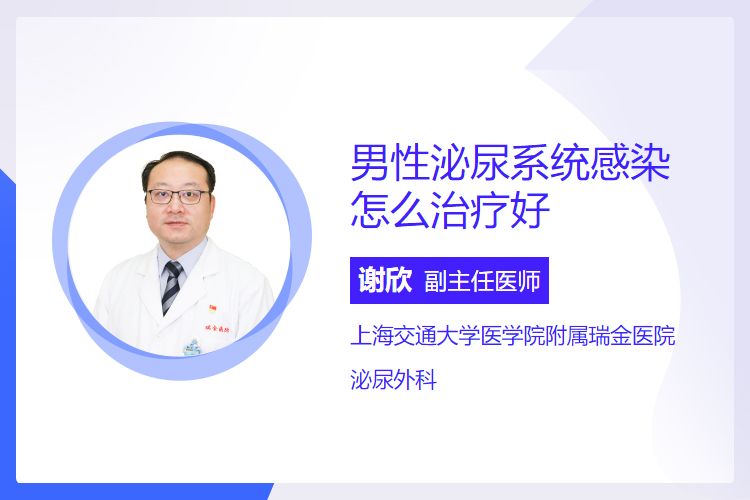 男性泌尿系统感染怎么治疗好

谢欣 副主任医师

上海交通大学医学院附属瑞金医院

泌尿外科

瑞金医院